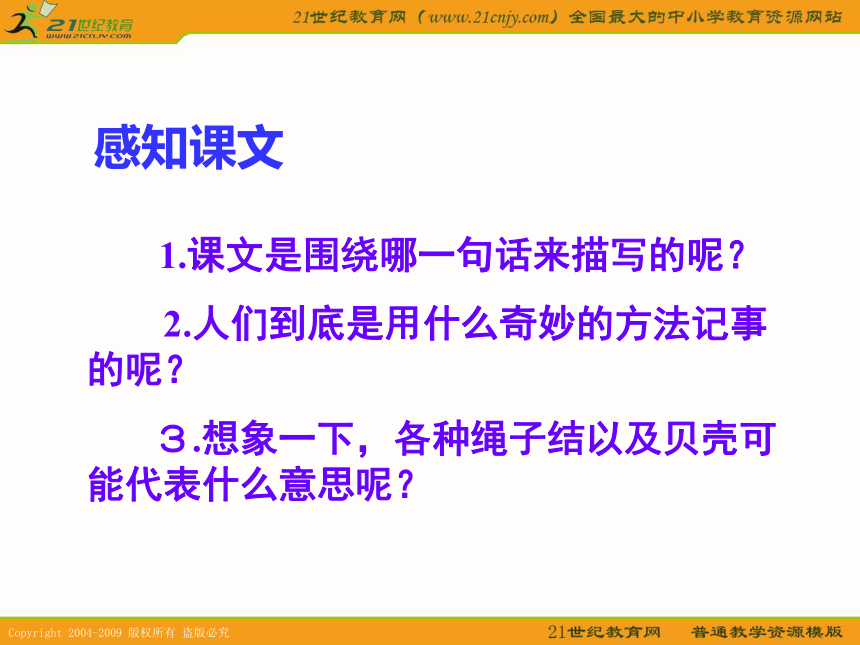 21世纪教育
www.21cnjy.com

21世纪教育网（www.21cnjy.com）全国最大的中小学教育资源网站

感知课文

1.课文是围绕哪一句话来描写的呢？

2.人们到底是用什么奇妙的方法记事的呢？

３.想象一下，各种绳子结以及贝壳可能代表什么意思呢？

Copyright 2004-2009 版权所有 盗版必究

21世纪教育网　普通教学资源模版